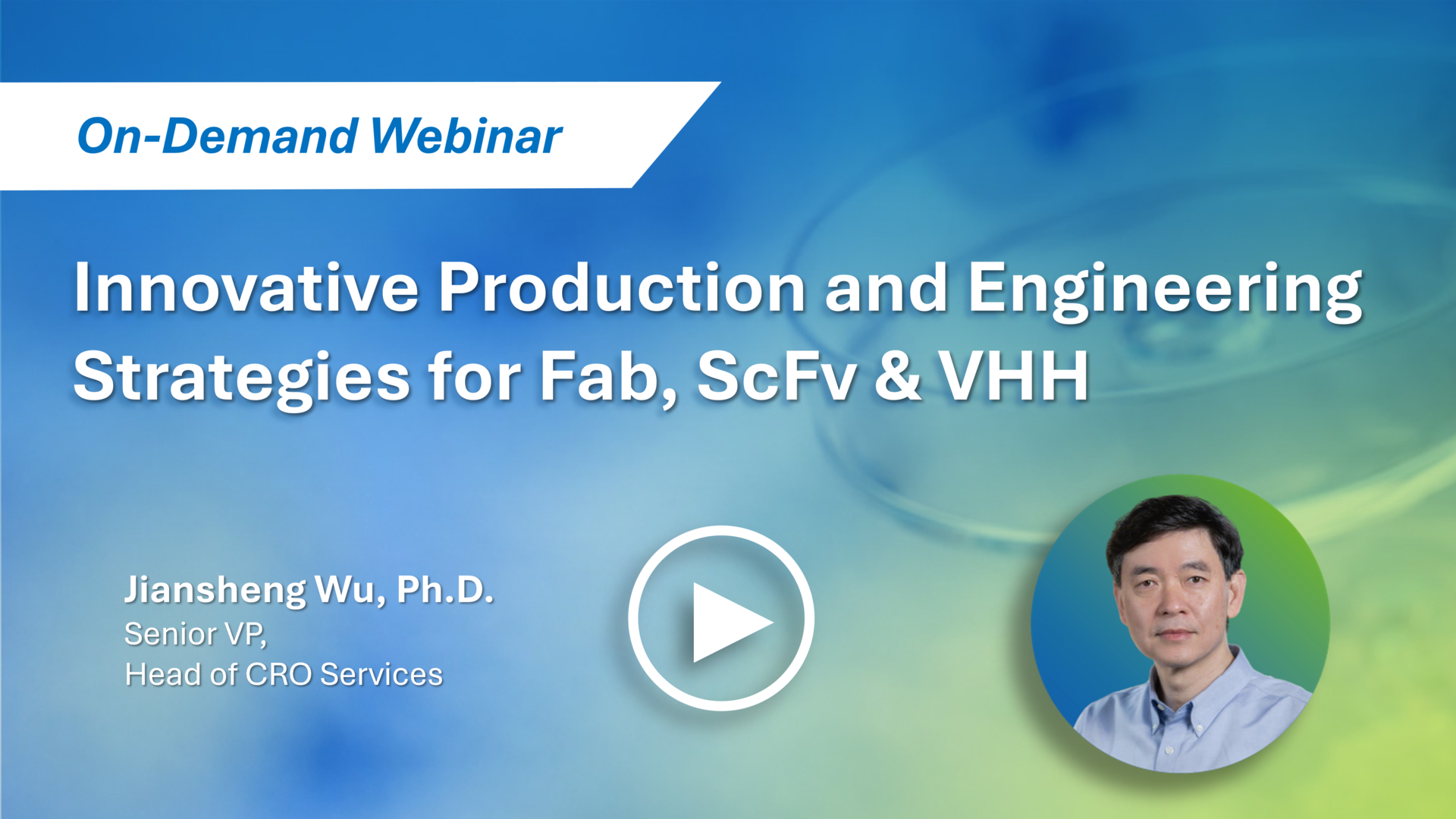 On-Demand Webinar

Innovative Production and Engineering Strategies for Fab, ScFv & VHH

Jiansheng Wu, Ph.D.
Senior VP,
Head of CRO Services